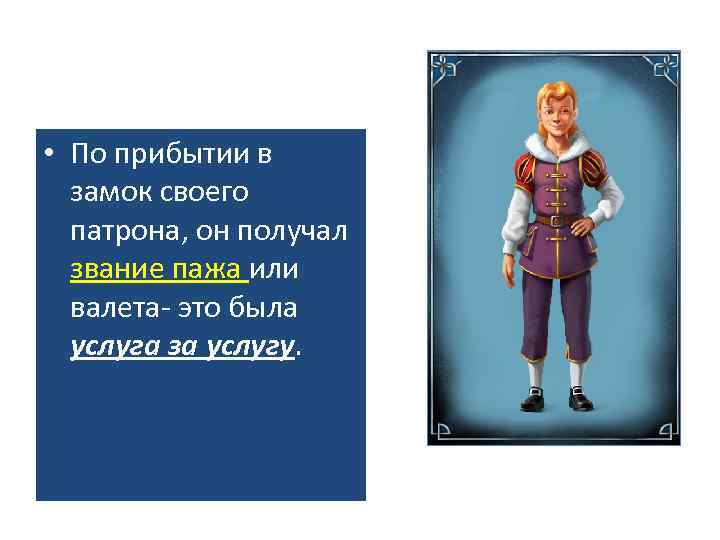 • По прибытии в замок своего патрона, он получал звание пажа или валета- это была услуга за услугу.